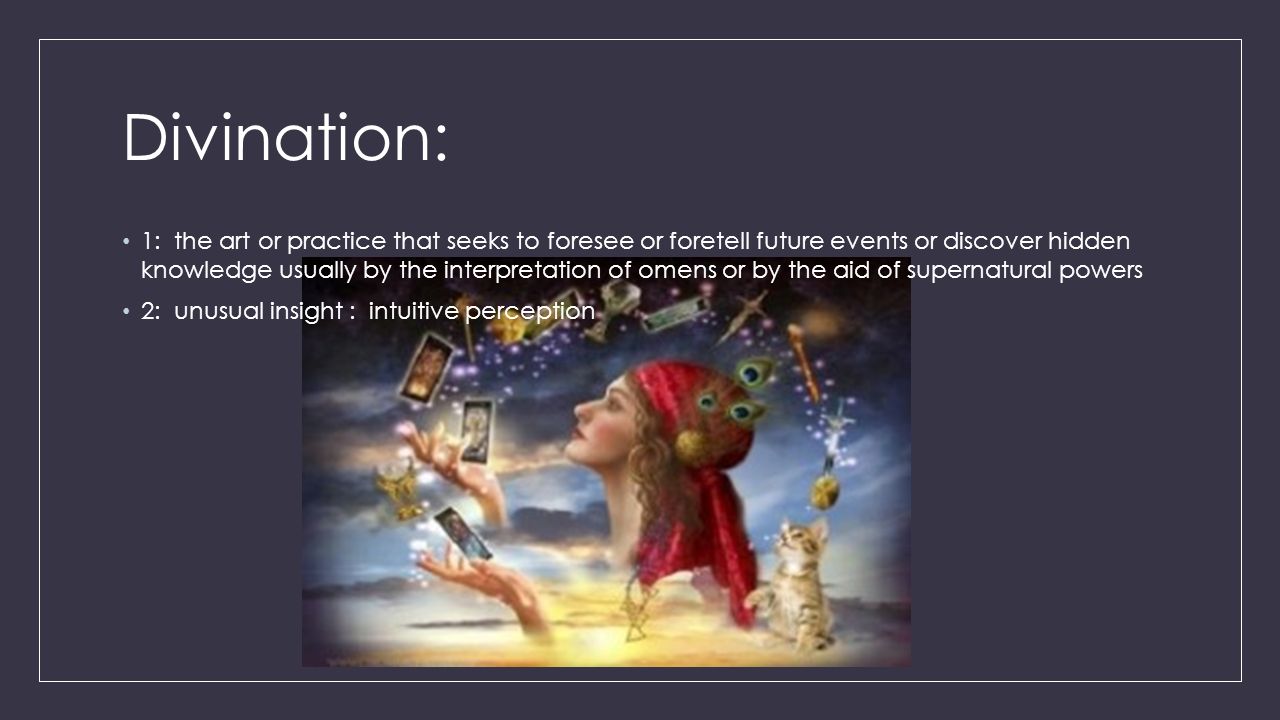 Divination:

• 1: the art or practice that seeks to foresee or foretell future events or discover hidden knowledge usually by the interpretation of omens or by the aid of supernatural powers

• 2: unusual insight : intuitive perception